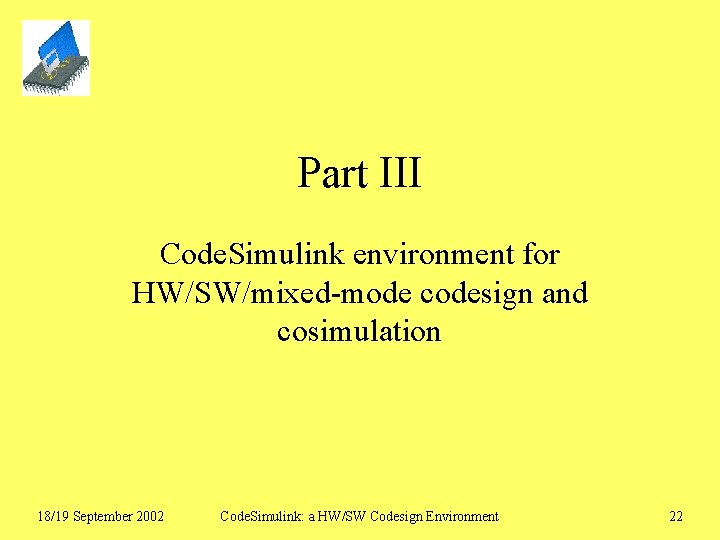 Part III

CodeSimulink environment for HW/SW/mixed-mode codesign and cosimulation

18/19 September 2002

CodeSimulink: a HW/SW Codesign Environment

22